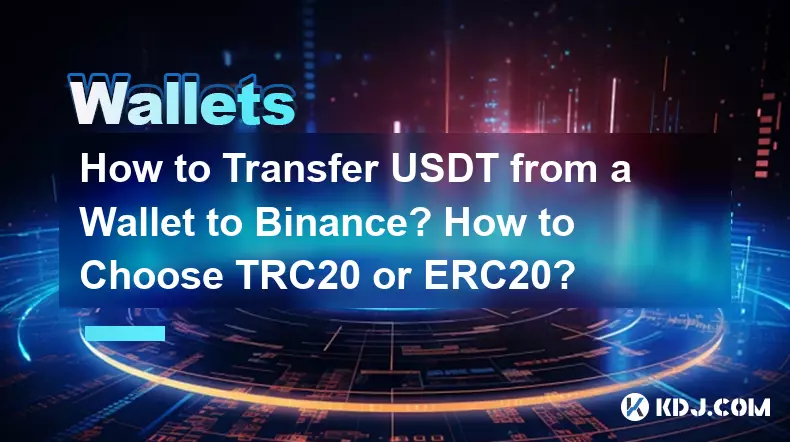 Wallets

How to Transfer USDT from a Wallet to Binance? How to Choose TRC20 or ERC20?

KDJ.COM